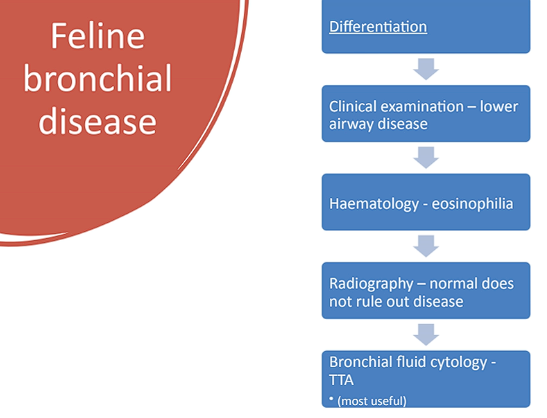 Feline bronchial disease

Differentiation

Clinical examination – lower airway disease

Haematology - eosinophilia

Radiography – normal does not rule out disease

Bronchial fluid cytology - TTA

• (most useful)